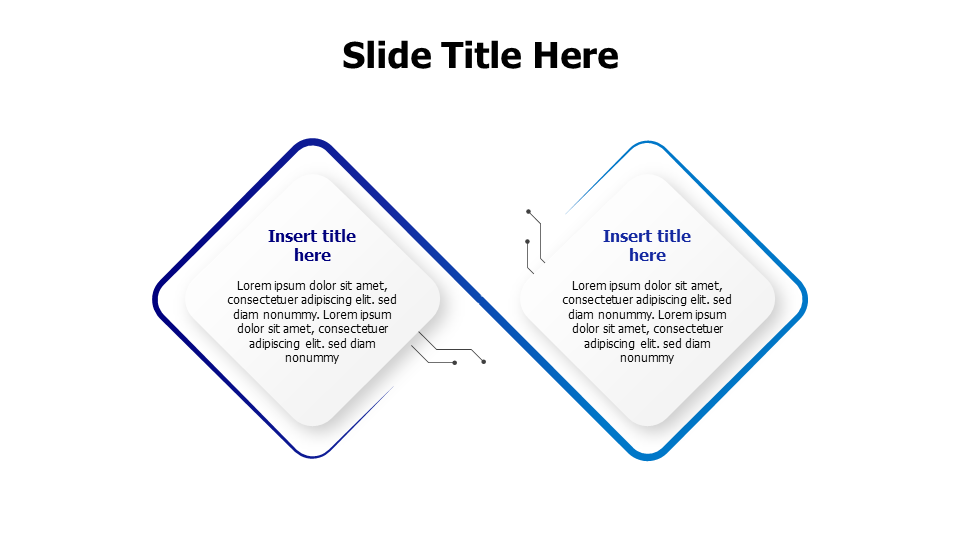 Slide Title Here

Insert title here

Lorem ipsum dolor sit amet, consectetuer adipiscing elit. sed diam nonummy. Lorem ipsum dolor sit amet, consectetuer adipiscing elit. sed diam nonummy

Insert title here

Lorem ipsum dolor sit amet, consectetuer adipiscing elit. sed diam nonummy. Lorem ipsum dolor sit amet, consectetuer adipiscing elit. sed diam nonummy